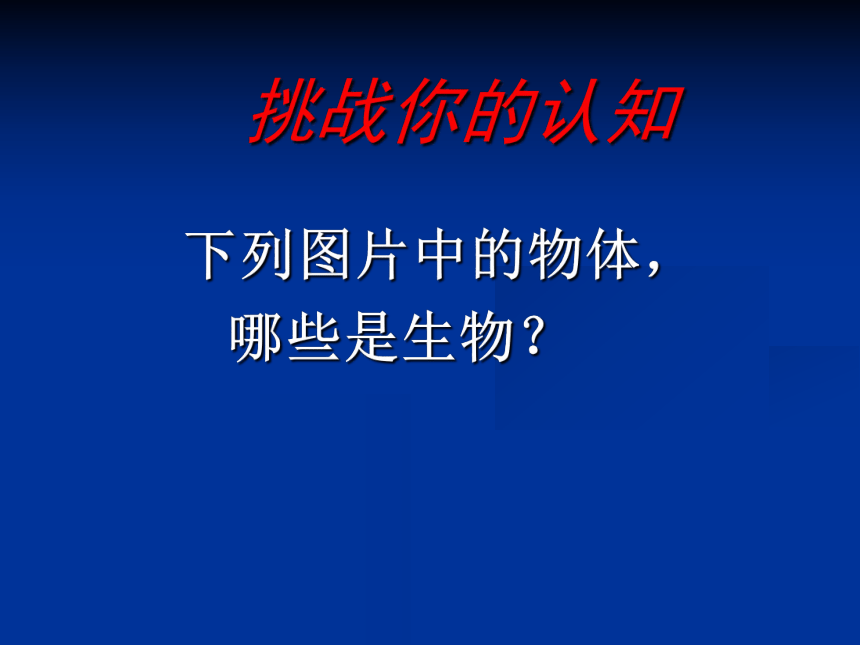 挑战你的认知

下列图片中的物体，哪些是生物？